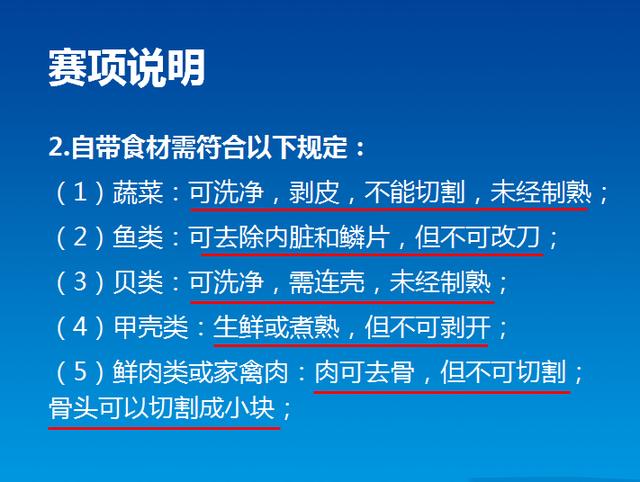 赛项说明

2.自带食材需符合以下规定：

（1）蔬菜：可洗净，剥皮，不能切割，未经制熟；

（2）鱼类：可去除内脏和鳞片，但不可改刀；

（3）贝类：可洗净，需连壳，未经制熟；

（4）甲壳类：生鲜或煮熟，但不可剥开；

（5）鲜肉类或家禽肉：肉可去骨，但不可切割；骨头可以切割成小块；